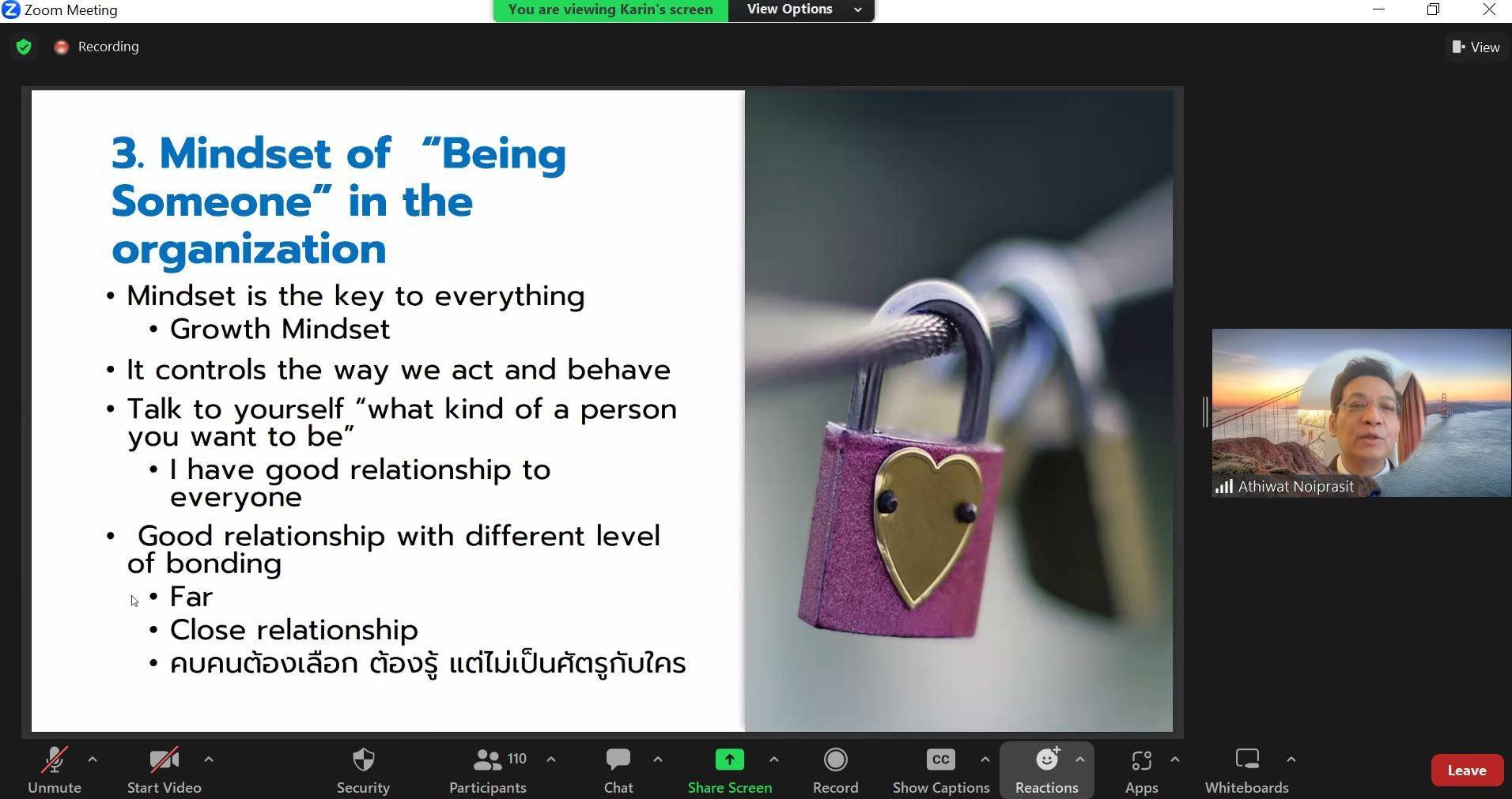 Zoom Meeting
You are viewing Karin's screen
View Options
Recording
View

3. Mindset of "Being Someone" in the organization

• Mindset is the key to everything
  • Growth Mindset
• It controls the way we act and behave
• Talk to yourself "what kind of a person you want to be"
  • I have good relationship to everyone
• Good relationship with different level of bonding
  • Far
  • Close relationship
  • คบคนต้องเลือก ต้องรู้ แต่ไม่เป็นศัตรูกับใคร

Athiwat Noiprasit

Unmute
Start Video
Security
110
Participants
Chat
Share Screen
Record
CC
Show Captions
Reactions
Apps
Whiteboards
Leave